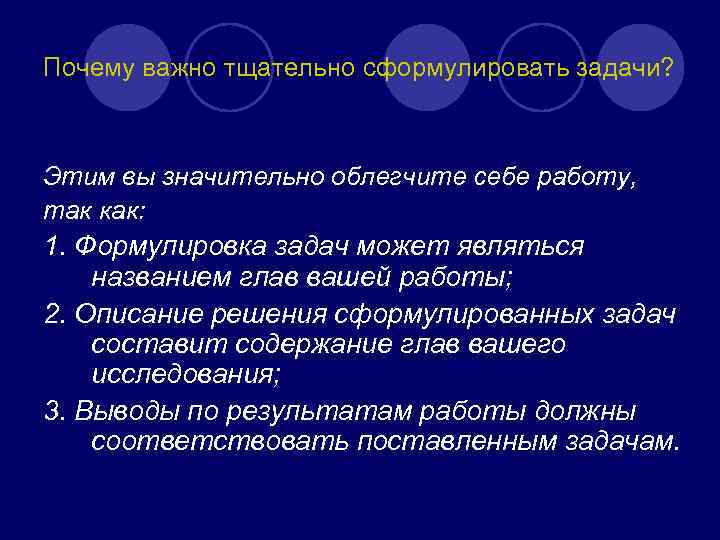 Почему важно тщательно сформулировать задачи?

Этим вы значительно облегчите себе работу, так как:

1. Формулировка задач может являться названием глав вашей работы;

2. Описание решения сформулированных задач составит содержание глав вашего исследования;

3. Выводы по результатам работы должны соответствовать поставленным задачам.